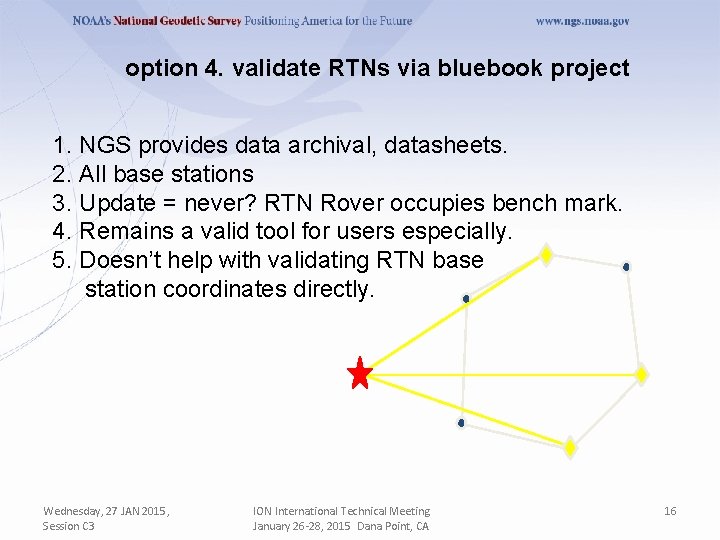 NOAA's National Geodetic Survey Positioning America for the Future www.ngs.noaa.gov

option 4. validate RTNs via bluebook project

1. NGS provides data archival, datasheets.
2. All base stations
3. Update = never? RTN Rover occupies bench mark.
4. Remains a valid tool for users especially.
5. Doesn't help with validating RTN base station coordinates directly.

Wednesday, 27 JAN 2015, Session C3

ION International Technical Meeting January 26-28, 2015 Dana Point, CA

16